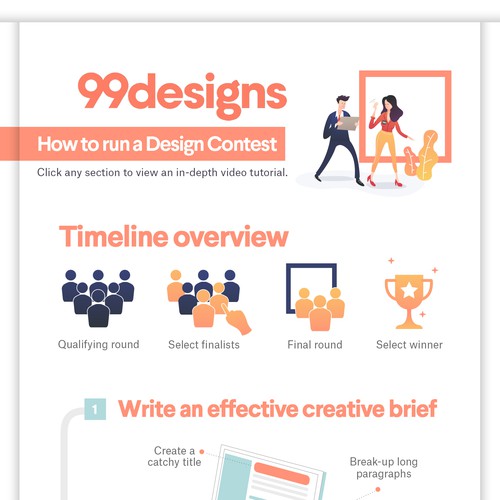 99designs

How to run a Design Contest

Click any section to view an in-depth video tutorial.

Timeline overview

Qualifying round

Select finalists

Final round

Select winner

1 Write an effective creative brief

Create a catchy title

Break-up long paragraphs